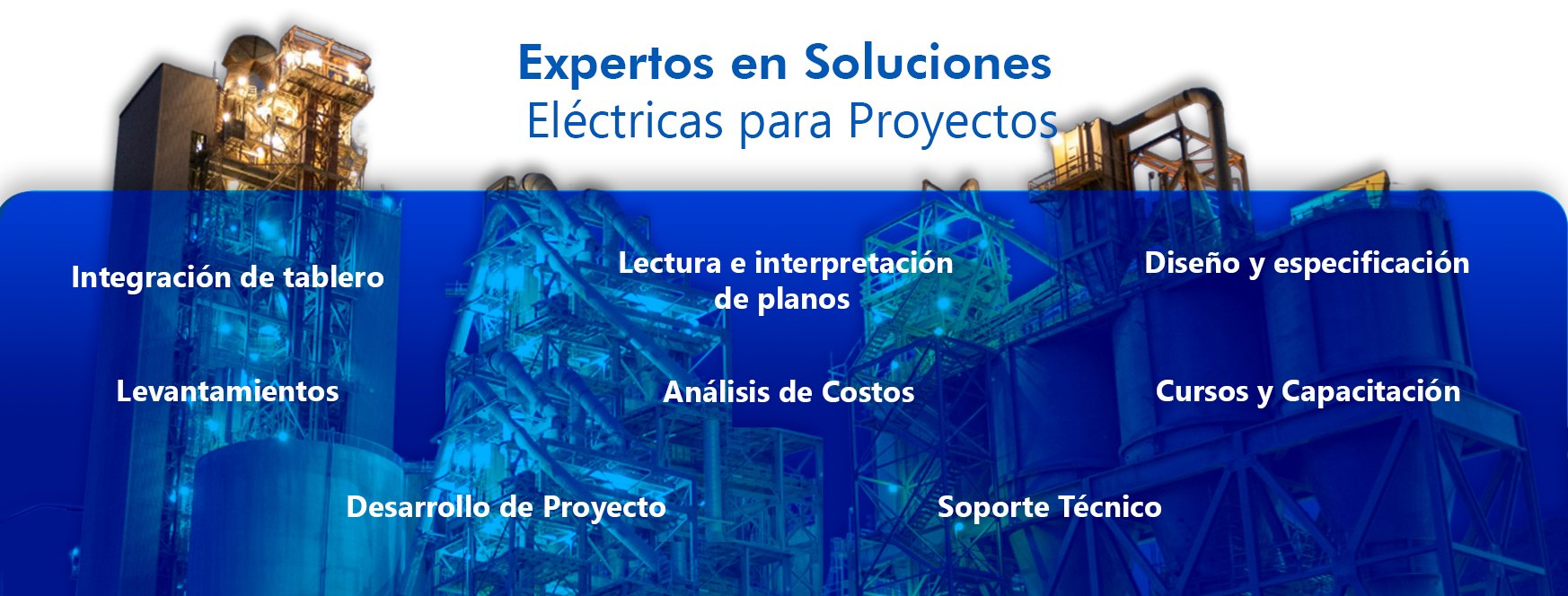 Expertos en Soluciones
Eléctricas para Proyectos

Integración de tablero

Lectura e interpretación de planos

Diseño y especificación

Levantamientos

Análisis de Costos

Cursos y Capacitación

Desarrollo de Proyecto

Soporte Técnico